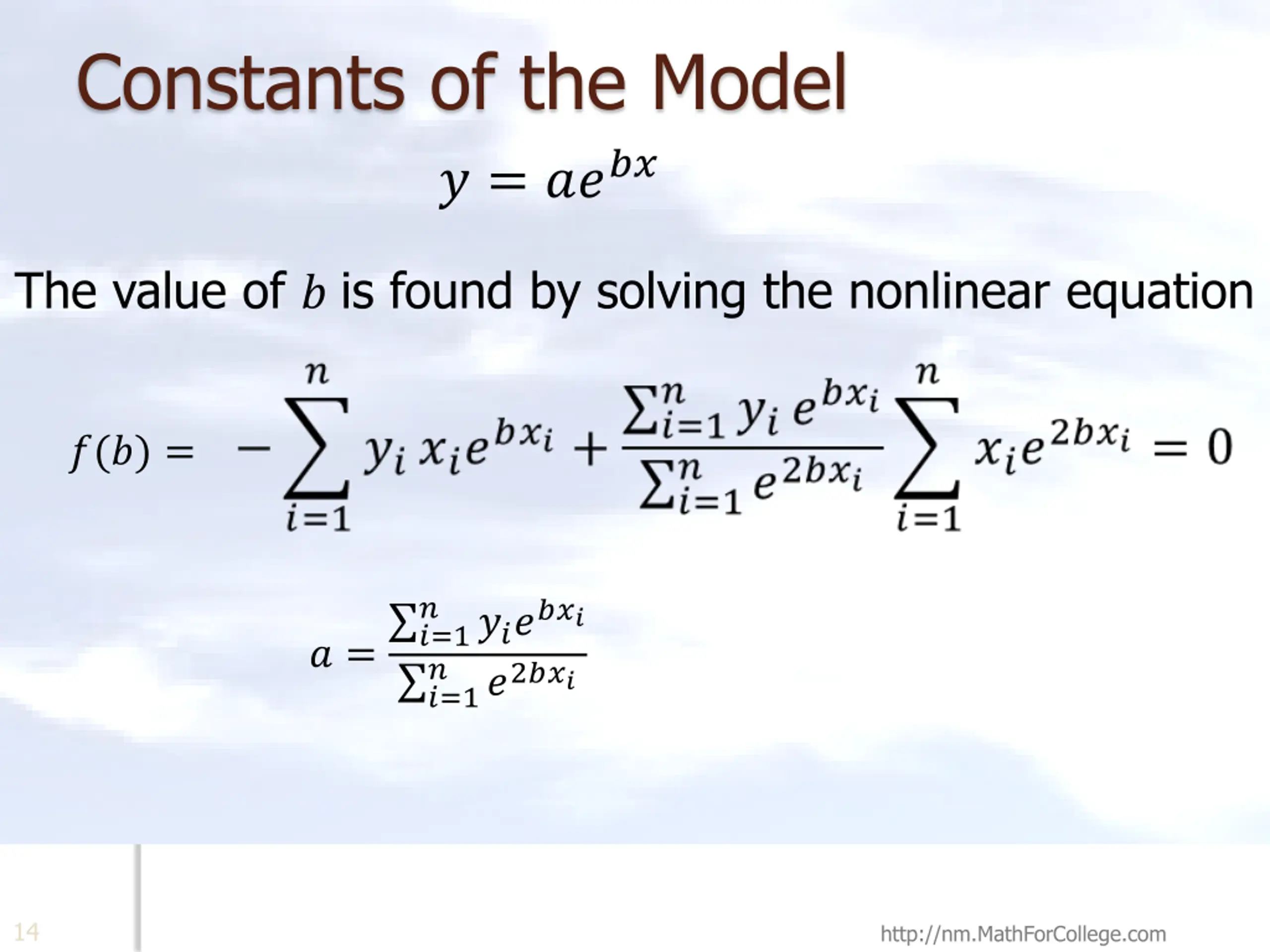 Constants of the Model

$y = ae^{bx}$

The value of $b$ is found by solving the nonlinear equation

$f(b) = -\sum_{i=1}^{n} y_i x_i e^{bx_i} + \frac{\sum_{i=1}^{n} y_i e^{bx_i}}{\sum_{i=1}^{n} e^{2bx_i}} \sum_{i=1}^{n} x_i e^{2bx_i} = 0$

$a = \frac{\sum_{i=1}^{n} y_i e^{bx_i}}{\sum_{i=1}^{n} e^{2bx_i}}$

14

http://nm.MathForCollege.com